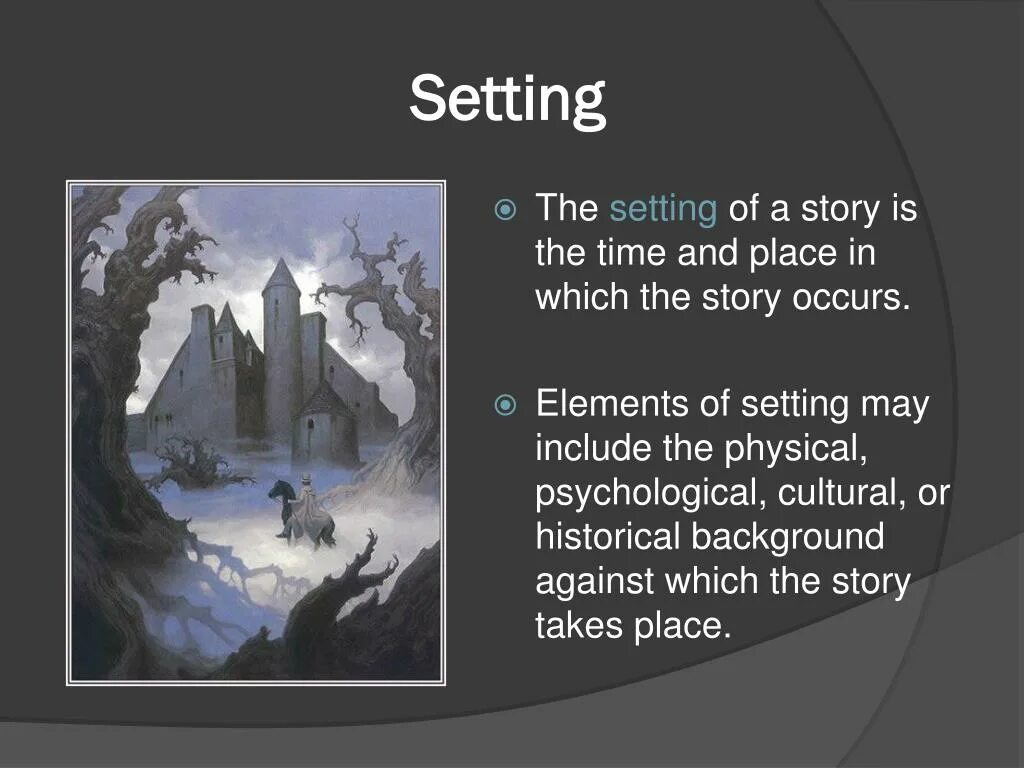 Setting

The setting of a story is the time and place in which the story occurs.

Elements of setting may include the physical, psychological, cultural, or historical background against which the story takes place.